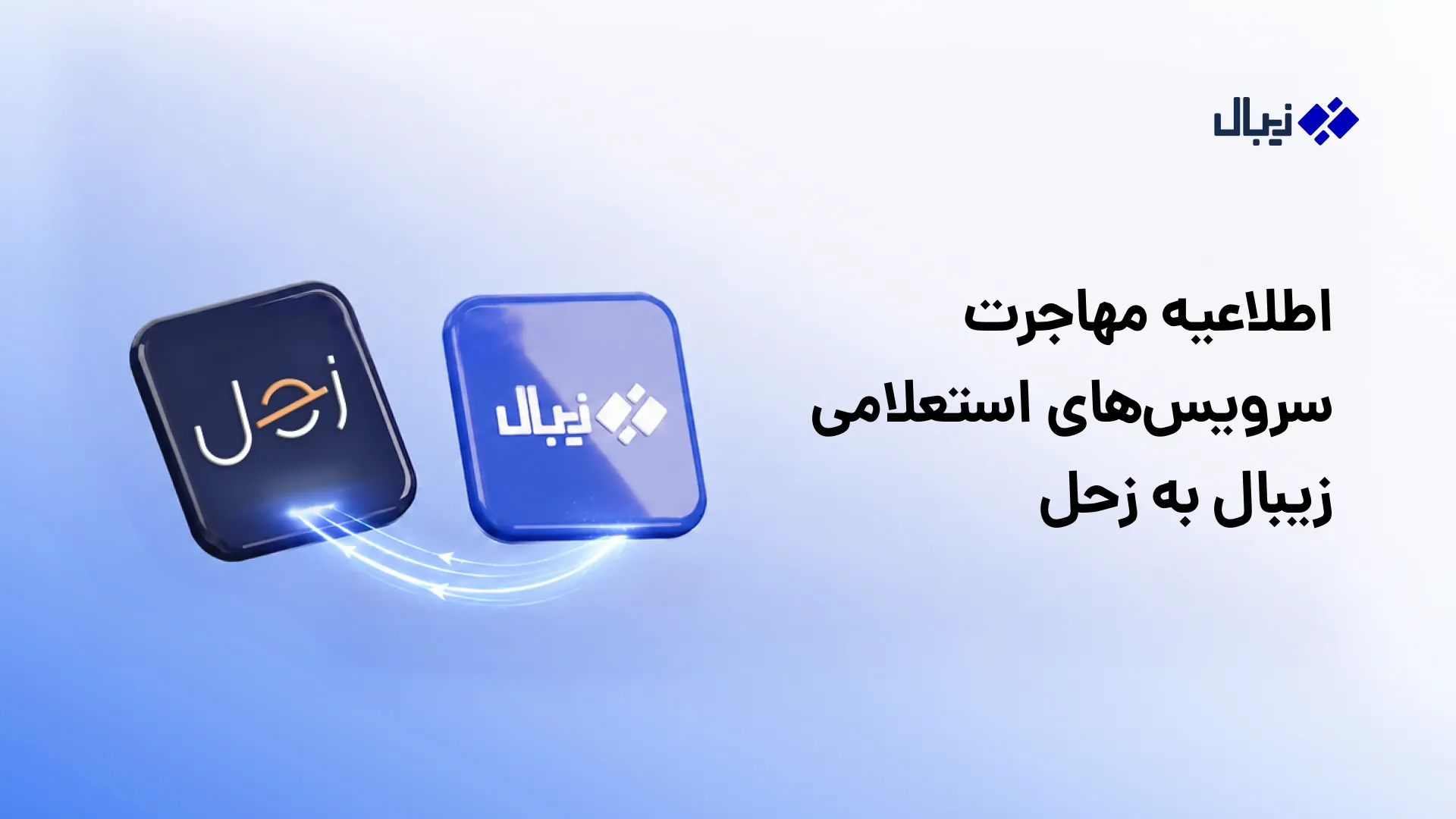 زیبال

اطلاعیه مهاجرت سرویس‌های استعلامی زیبال به زحل

زیبال

زحل